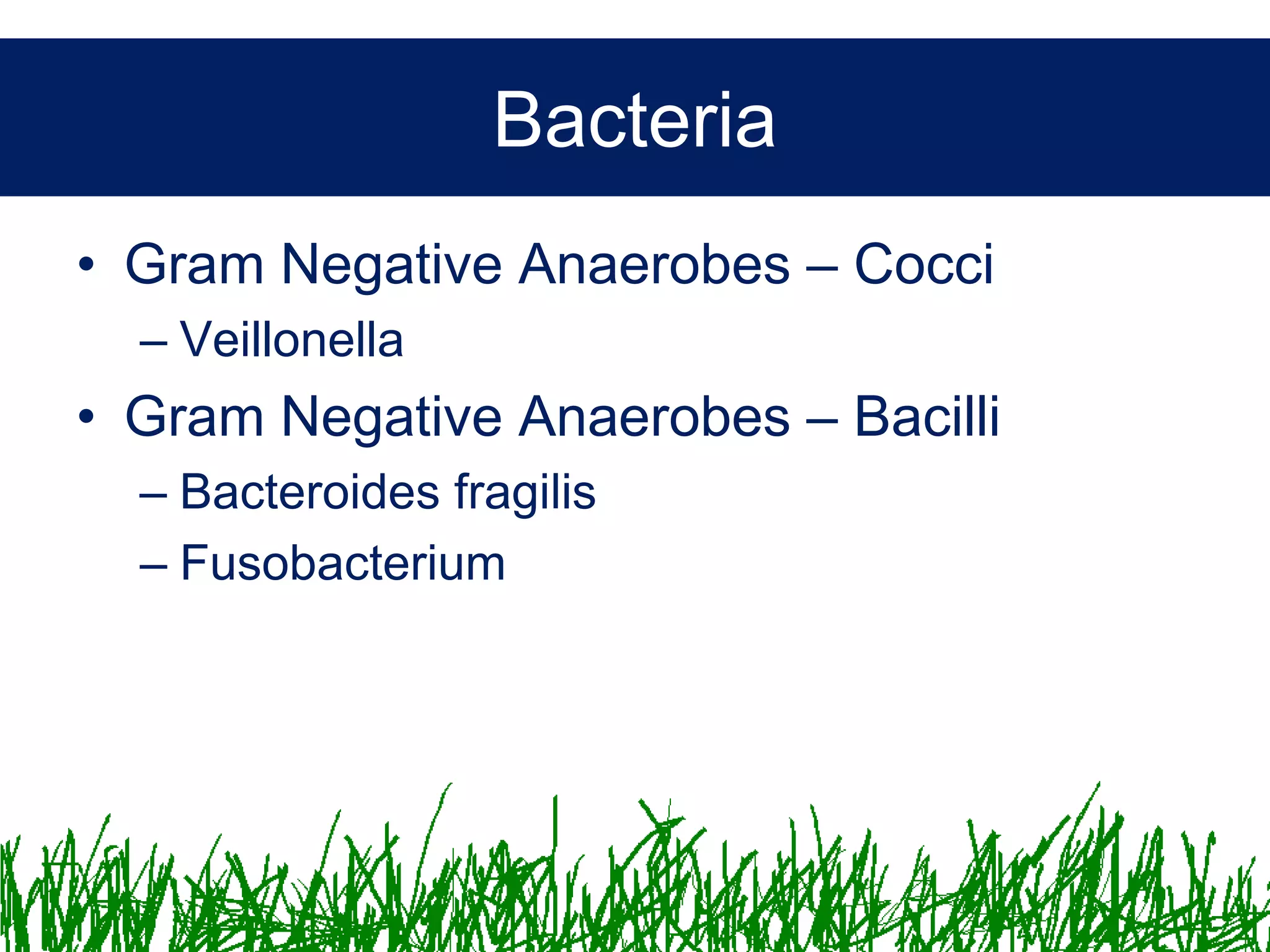 Bacteria

• Gram Negative Anaerobes – Cocci
– Veillonella
• Gram Negative Anaerobes – Bacilli
– Bacteroides fragilis
– Fusobacterium